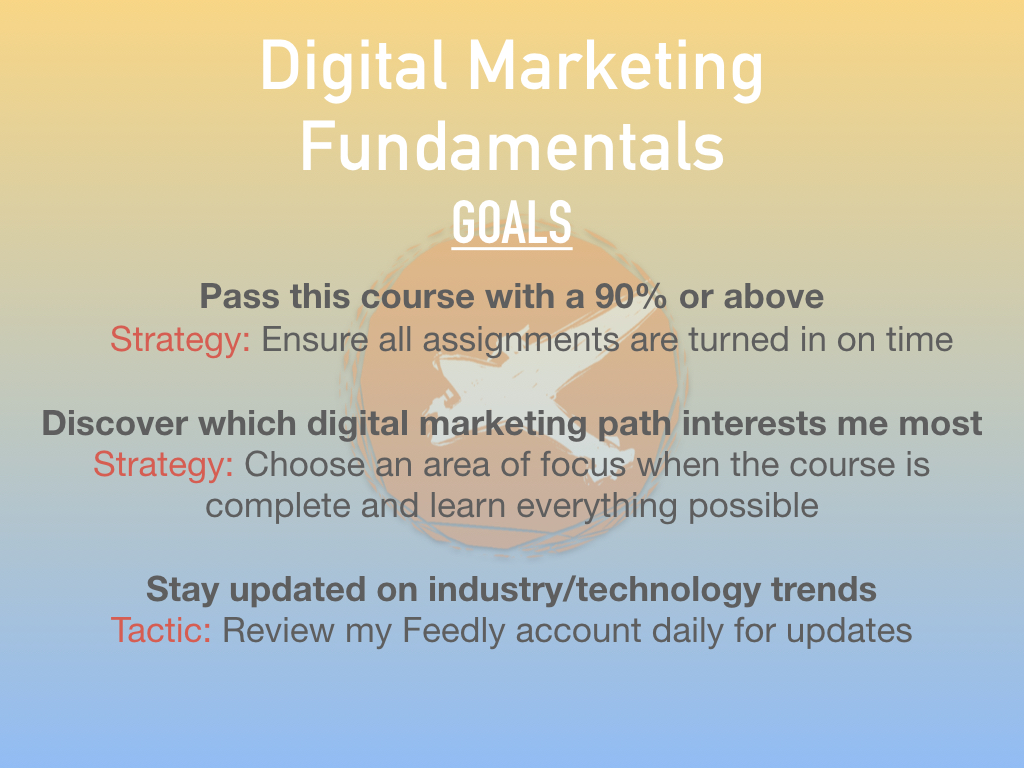 Digital Marketing Fundamentals

GOALS

Pass this course with a 90% or above
Strategy: Ensure all assignments are turned in on time

Discover which digital marketing path interests me most
Strategy: Choose an area of focus when the course is complete and learn everything possible

Stay updated on industry/technology trends
Tactic: Review my Feedly account daily for updates